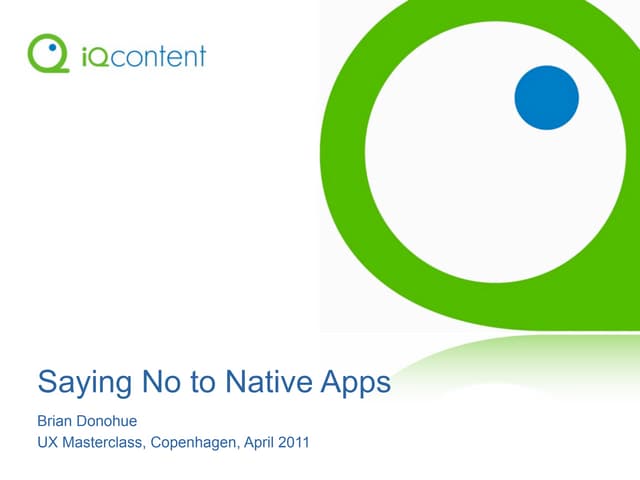 iQcontent

Saying No to Native Apps

Brian Donohue
UX Masterclass, Copenhagen, April 2011